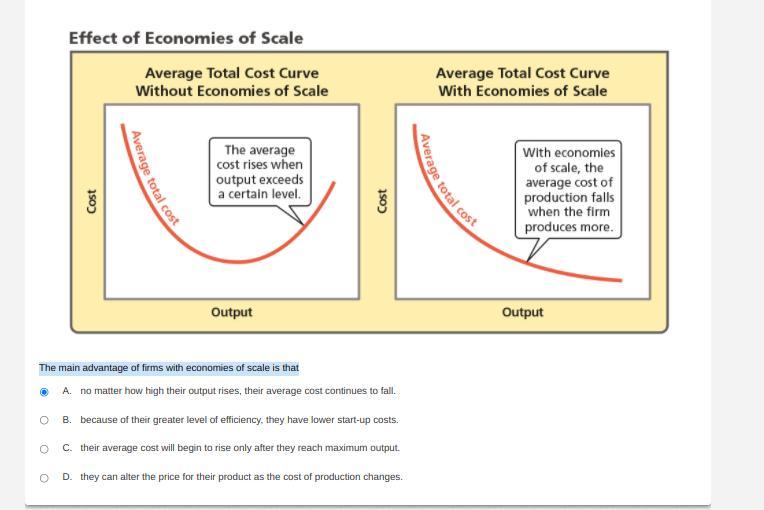 Effect of Economies of Scale

Average Total Cost Curve Without Economies of Scale

Cost

Average total cost

The average cost rises when output exceeds a certain level.

Output

Average Total Cost Curve With Economies of Scale

Cost

Average total cost

With economies of scale, the average cost of production falls when the firm produces more.

Output

The main advantage of firms with economies of scale is that

A. no matter how high their output rises, their average cost continues to fall.

B. because of their greater level of efficiency, they have lower start-up costs.

C. their average cost will begin to rise only after they reach maximum output.

D. they can alter the price for their product as the cost of production changes.